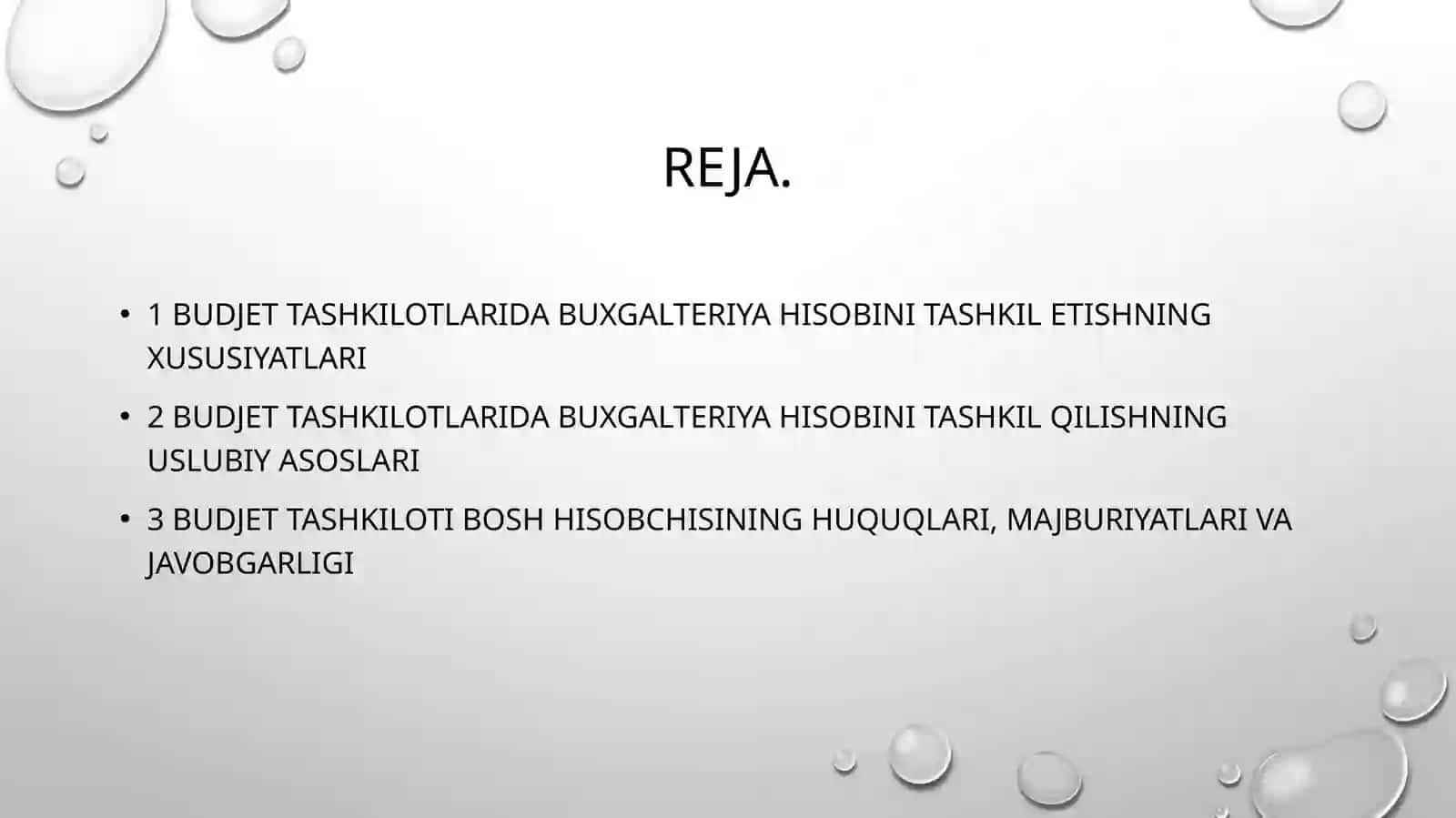 REJA.

• 1 BUDJET TASHKILOTLARIDA BUXGALTERIYA HISOBINI TASHKIL ETISHNING XUSUSIYATLARI

• 2 BUDJET TASHKILOTLARIDA BUXGALTERIYA HISOBINI TASHKIL QILISHNING USLUBIY ASOSLARI

• 3 BUDJET TASHKILOTI BOSH HISOBCHISINING HUQUQLARI, MAJBURIYATLARI VA JAVOBGARLIGI